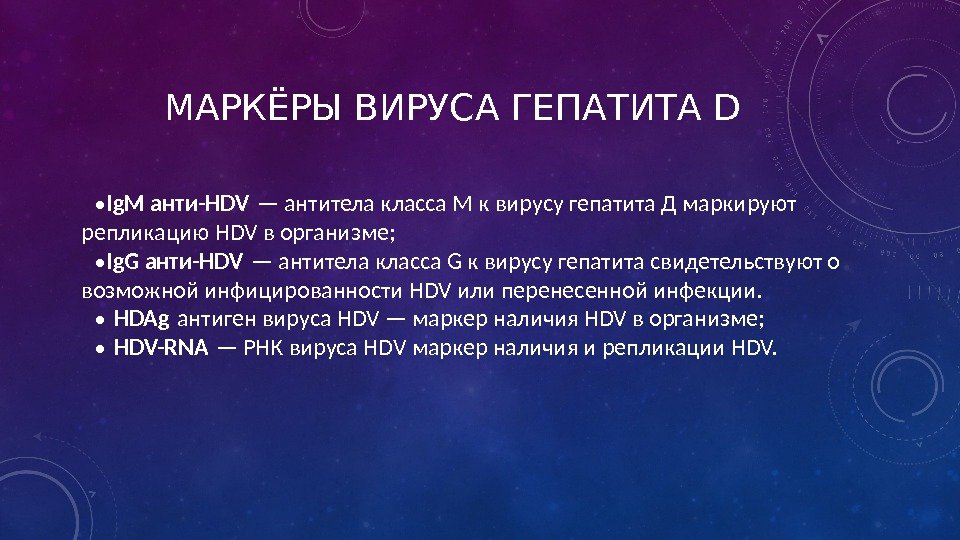 МАРКЁРЫ ВИРУСА ГЕПАТИТА D

•IgM анти-HDV — антитела класса M к вирусу гепатита Д маркируют репликацию HDV в организме;

•IgG анти-HDV — антитела класса G к вирусу гепатита свидетельствуют о возможной инфицированности HDV или перенесенной инфекции.

• HDAg антиген вируса HDV — маркер наличия HDV в организме;

• HDV-RNA — РНК вируса HDV маркер наличия и репликации HDV.